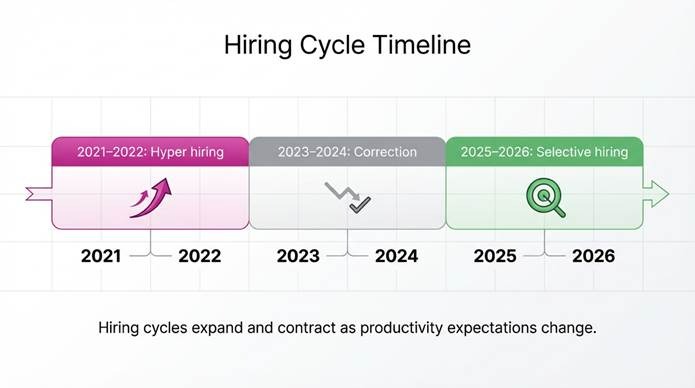 Hiring Cycle Timeline

2021–2022: Hyper hiring

2023–2024: Correction

2025–2026: Selective hiring

2021 2022

2023 2024

2025 2026

Hiring cycles expand and contract as productivity expectations change.